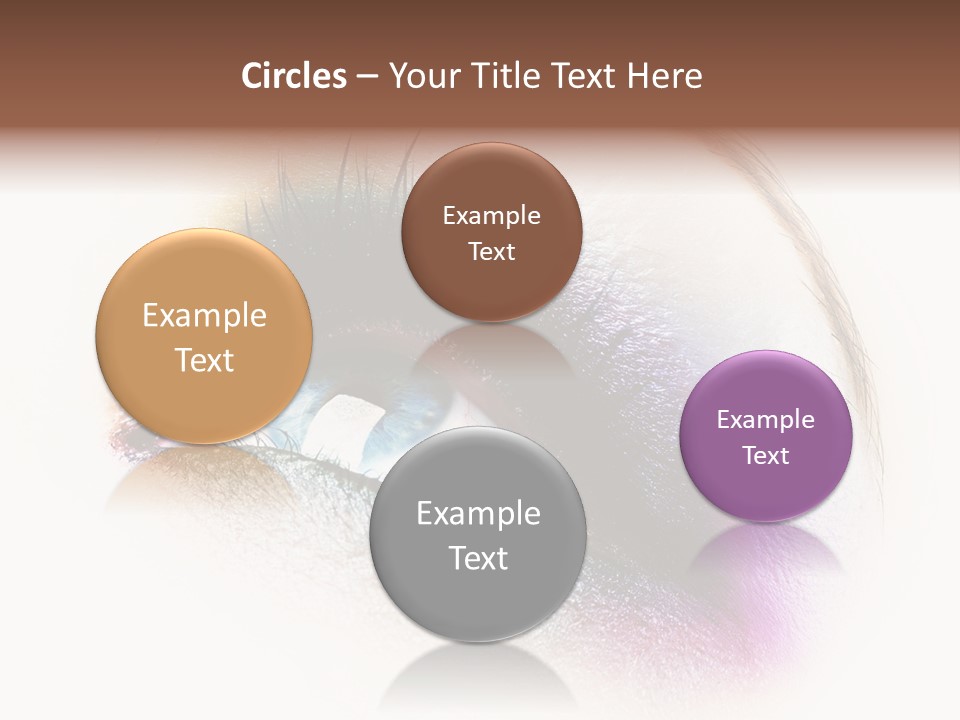 Circles – Your Title Text Here

Example Text

Example Text

Example Text

Example Text